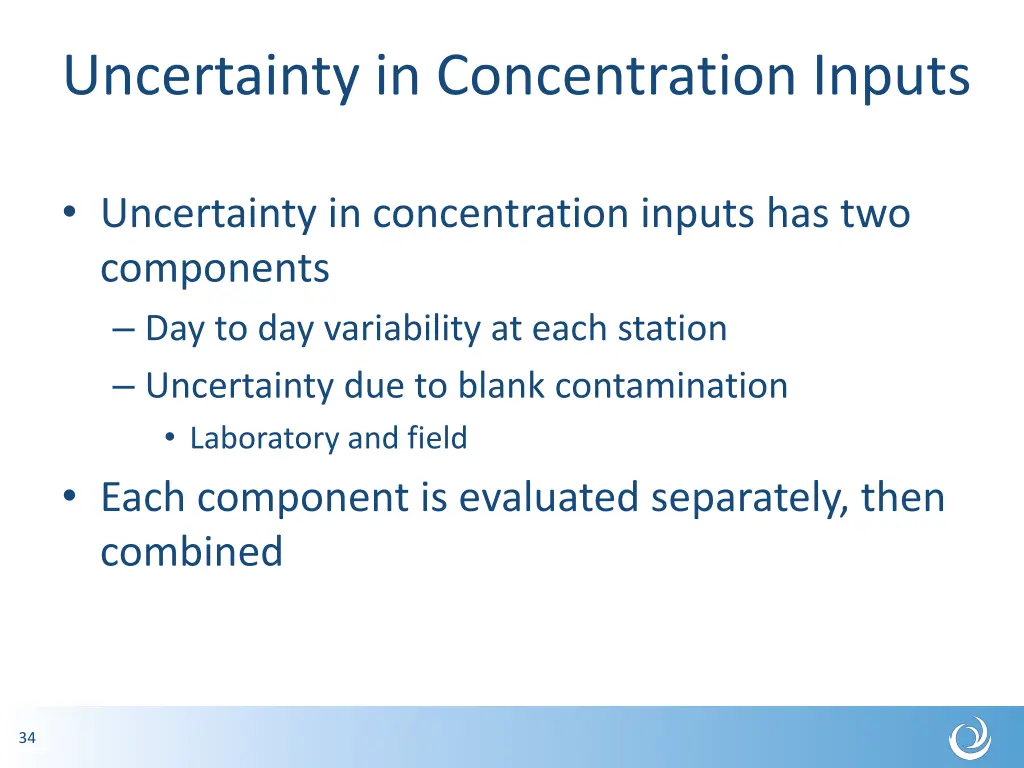 Uncertainty in Concentration Inputs

• Uncertainty in concentration inputs has two components
– Day to day variability at each station
– Uncertainty due to blank contamination
• Laboratory and field

• Each component is evaluated separately, then combined

34